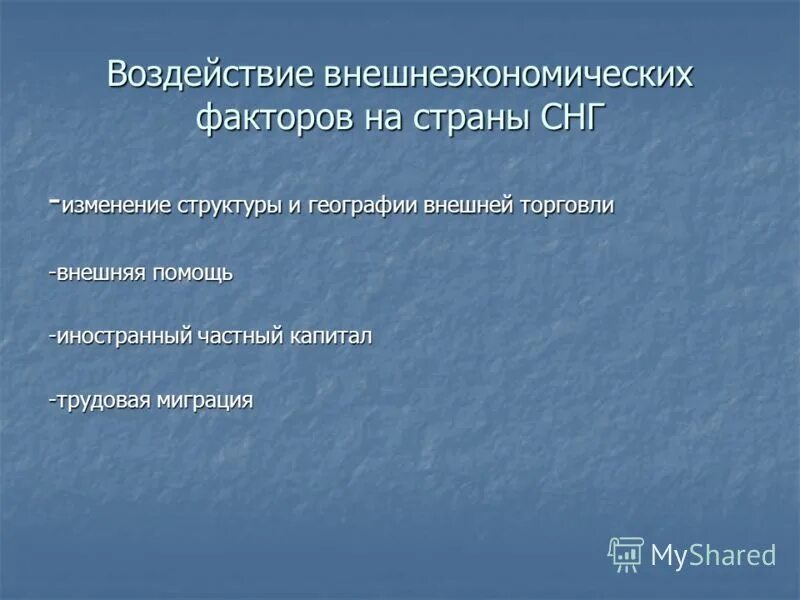 Воздействие внешнеэкономических факторов на страны СНГ

-изменение структуры и географии внешней торговли

-внешняя помощь

-иностранный частный капитал

-трудовая миграция

MyShared